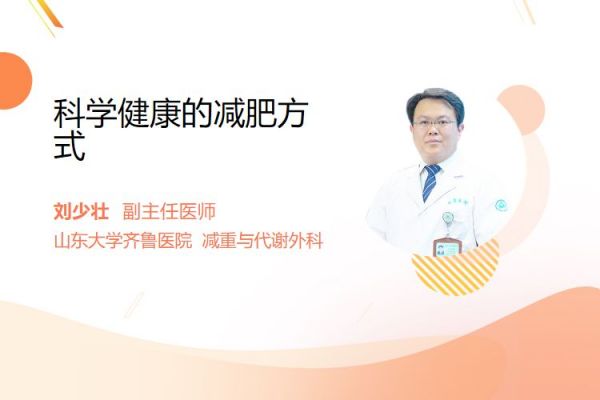 科学健康的减肥方式

刘少壮 副主任医师

山东大学齐鲁医院 减重与代谢外科